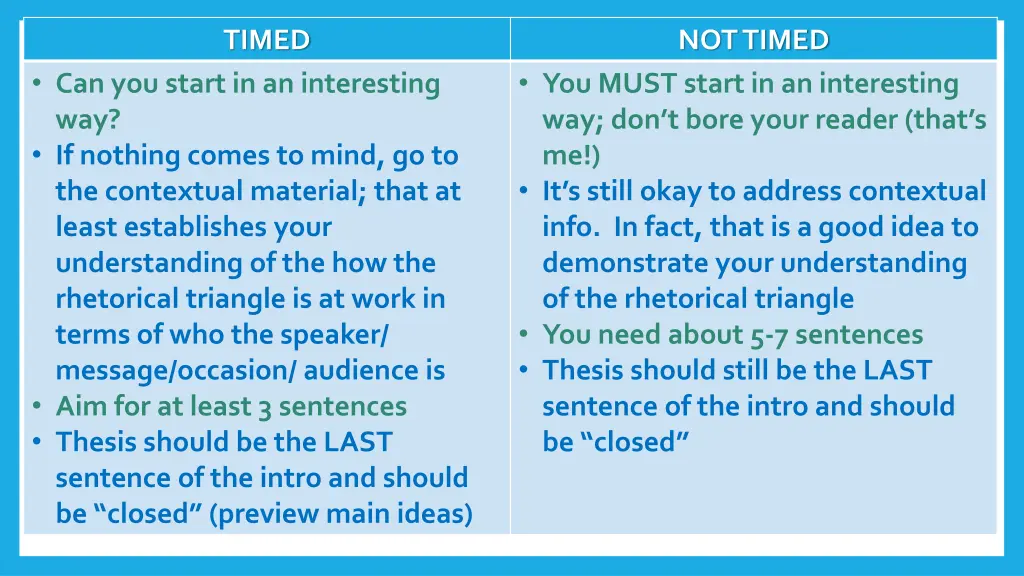 | TIMED | NOT TIMED |
|---|---|
| • Can you start in an interesting way? • If nothing comes to mind, go to the contextual material; that at least establishes your understanding of the how the rhetorical triangle is at work in terms of who the speaker/ message/occasion/ audience is • Aim for at least 3 sentences • Thesis should be the LAST sentence of the intro and should be “closed” (preview main ideas) | • You MUST start in an interesting way; don’t bore your reader (that’s me!) • It’s still okay to address contextual info. In fact, that is a good idea to demonstrate your understanding of the rhetorical triangle • You need about 5-7 sentences • Thesis should still be the LAST sentence of the intro and should be “closed” |